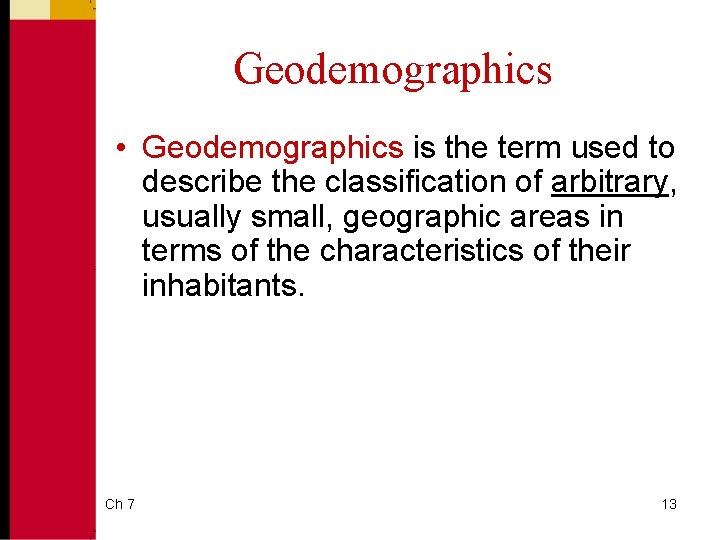 Geodemographics

• Geodemographics is the term used to describe the classification of arbitrary, usually small, geographic areas in terms of the characteristics of their inhabitants.

Ch 7

13